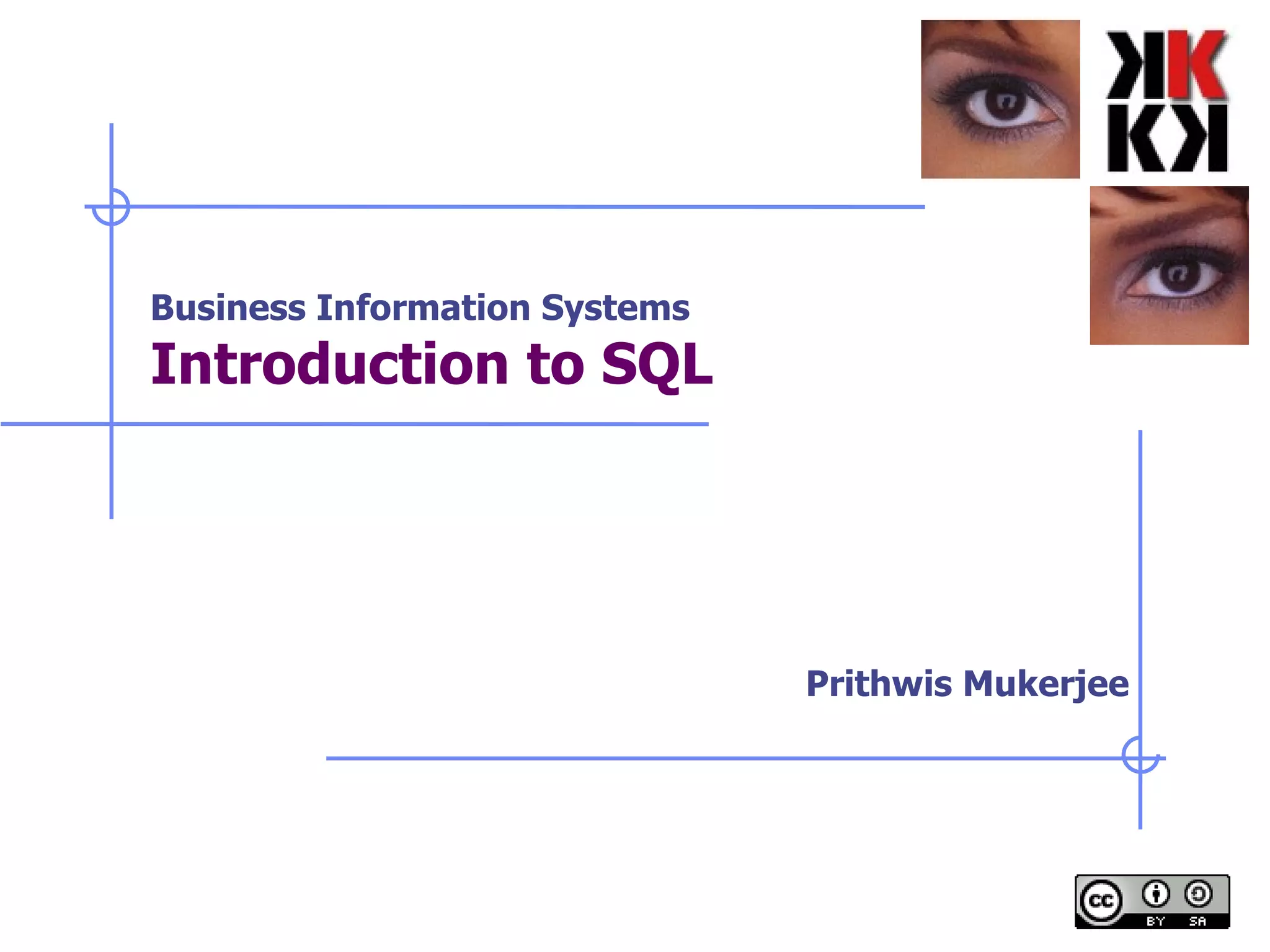 Business Information Systems
Introduction to SQL

Prithwis Mukerjee

cc BY SA